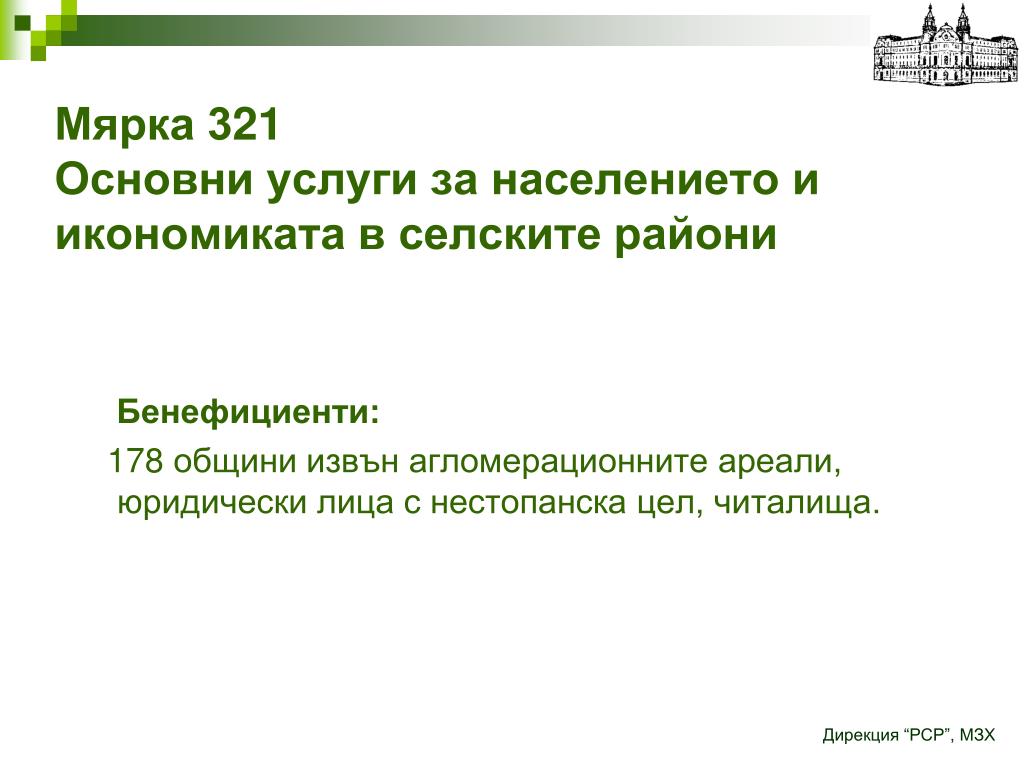 Мярка 321
Основни услуги за населението и икономиката в селските райони

Бенефициенти:
178 общини извън агломерационните ареали, юридически лица с нестопанска цел, читалища.

Дирекция “РСР”, МЗХ